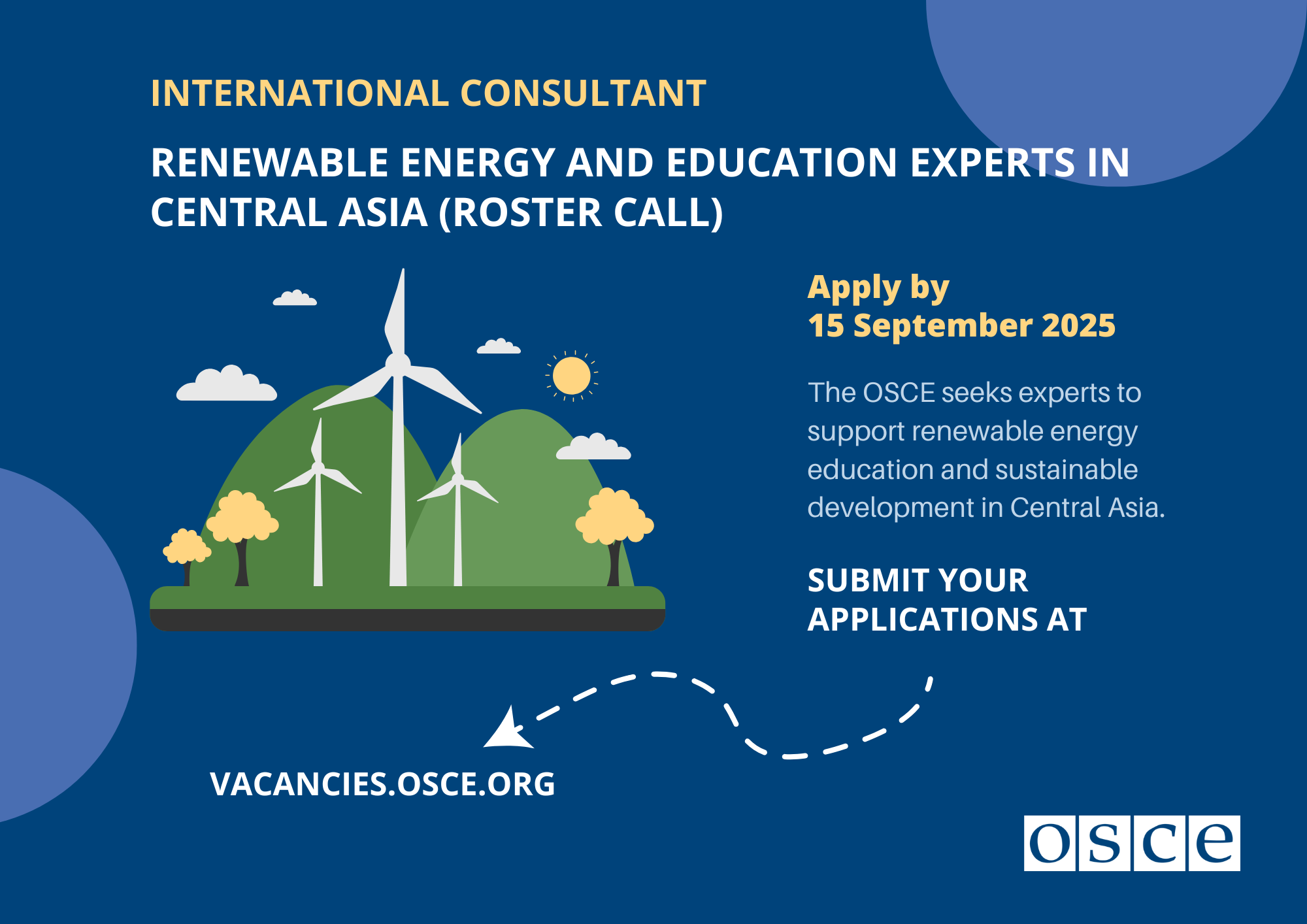 INTERNATIONAL CONSULTANT

RENEWABLE ENERGY AND EDUCATION EXPERTS IN CENTRAL ASIA (ROSTER CALL)

Apply by
15 September 2025

The OSCE seeks experts to support renewable energy education and sustainable development in Central Asia.

SUBMIT YOUR APPLICATIONS AT

VACANCIES.OSCE.ORG

osce